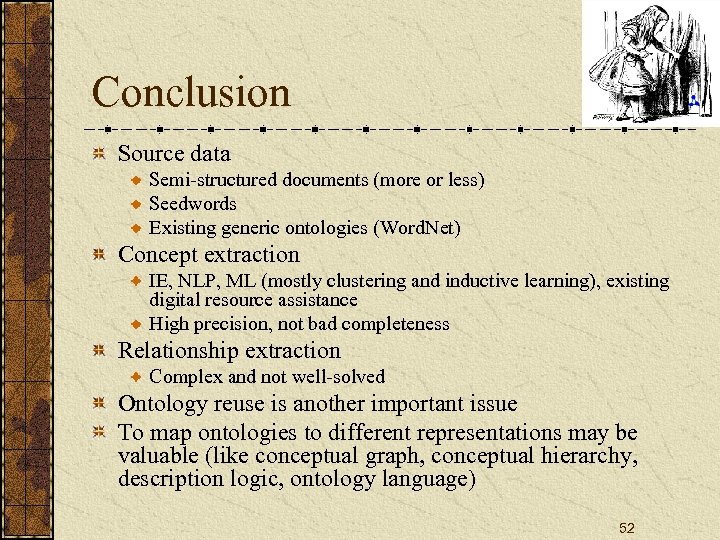 Conclusion

Source data
Semi-structured documents (more or less)
Seedwords
Existing generic ontologies (WordNet)
Concept extraction
IE, NLP, ML (mostly clustering and inductive learning), existing digital resource assistance
High precision, not bad completeness
Relationship extraction
Complex and not well-solved
Ontology reuse is another important issue
To map ontologies to different representations may be valuable (like conceptual graph, conceptual hierarchy, description logic, ontology language)

52